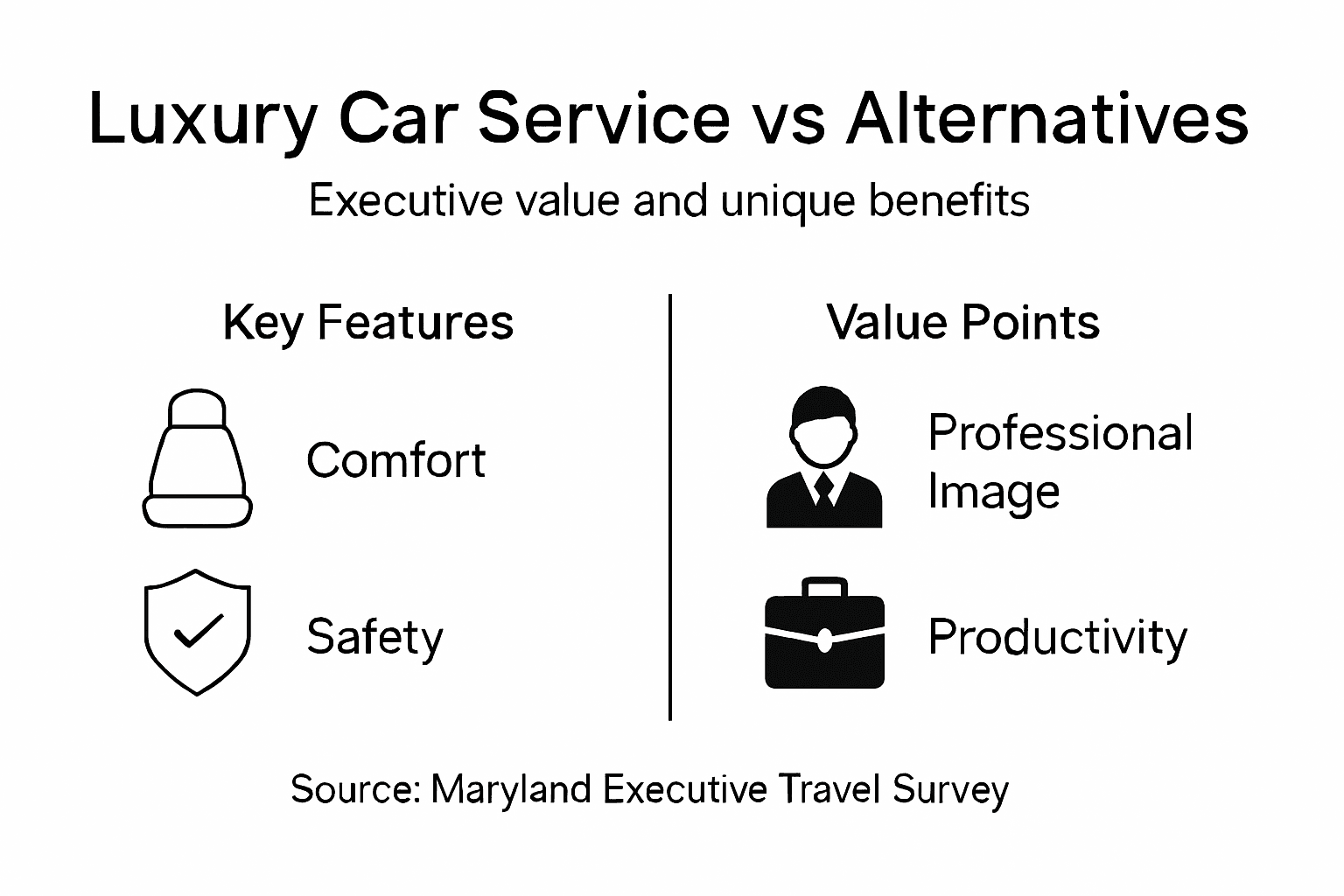 Luxury Car Service vs Alternatives

Executive value and unique benefits

Key Features

Comfort

Safety

Value Points

Professional Image

Productivity

Source: Maryland Executive Travel Survey